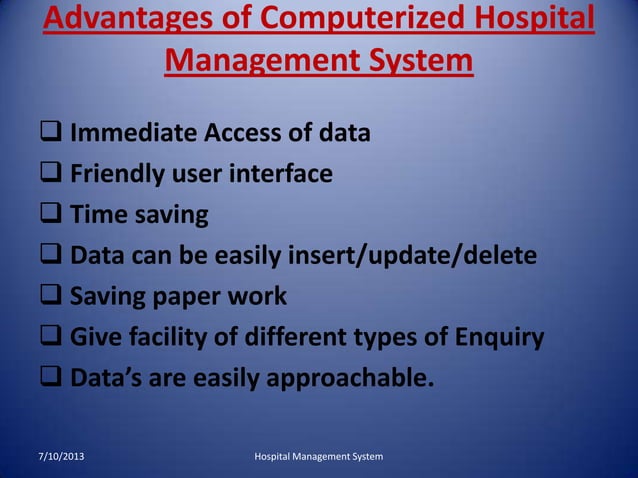 Advantages of Computerized Hospital Management System

❑ Immediate Access of data
❑ Friendly user interface
❑ Time saving
❑ Data can be easily insert/update/delete
❑ Saving paper work
❑ Give facility of different types of Enquiry
❑ Data's are easily approachable.

7/10/2013 Hospital Management System